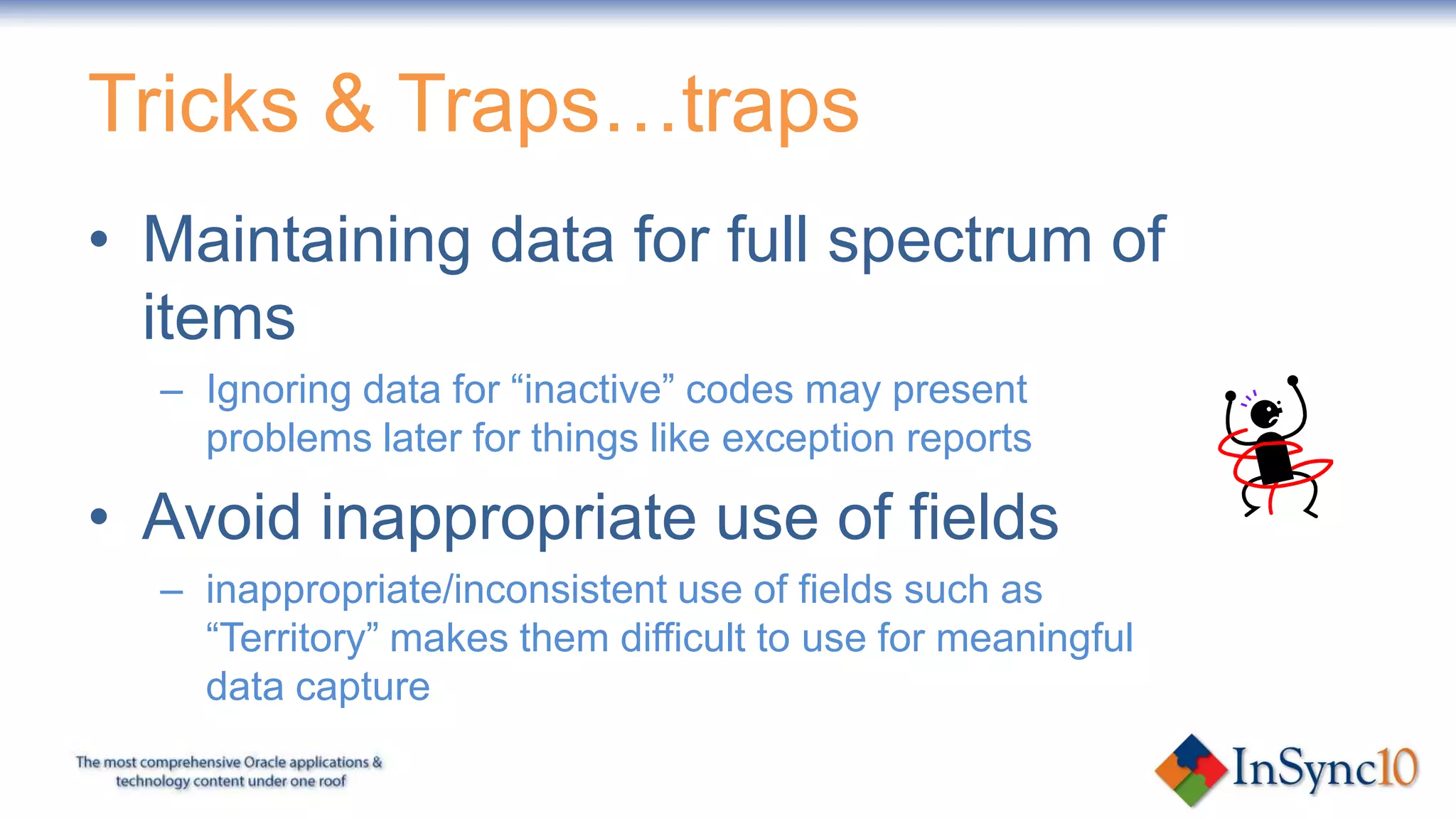 Tricks & Traps…traps

• Maintaining data for full spectrum of items

– Ignoring data for “inactive” codes may present problems later for things like exception reports

• Avoid inappropriate use of fields

– inappropriate/inconsistent use of fields such as “Territory” makes them difficult to use for meaningful data capture

The most comprehensive Oracle applications & technology content under one roof

InSync10